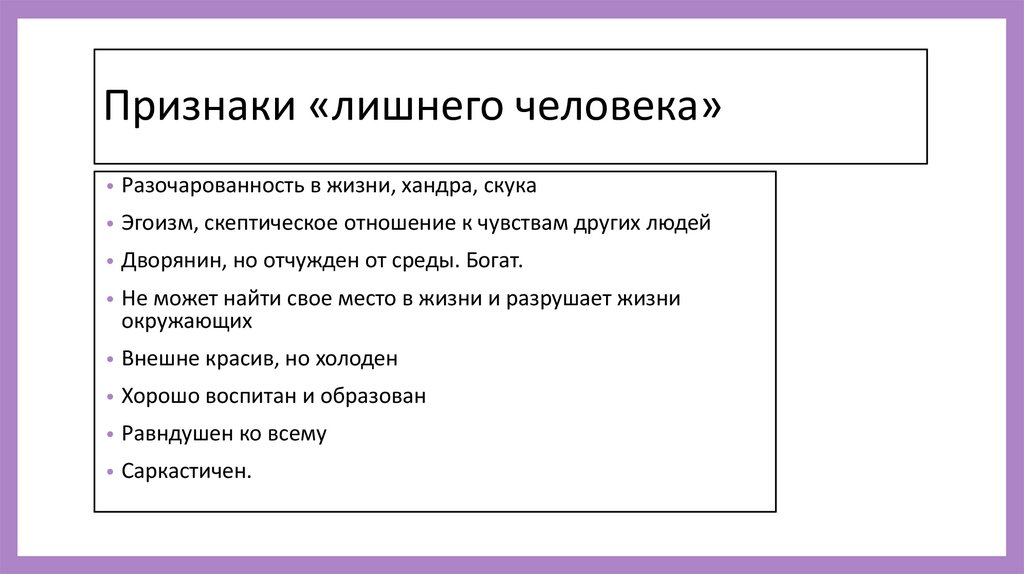 Признаки «лишнего человека»

• Разочарованность в жизни, хандра, скука
• Эгоизм, скептическое отношение к чувствам других людей
• Дворянин, но отчужден от среды. Богат.
• Не может найти свое место в жизни и разрушает жизни окружающих
• Внешне красив, но холоден
• Хорошо воспитан и образован
• Равндушен ко всему
• Саркастичен.